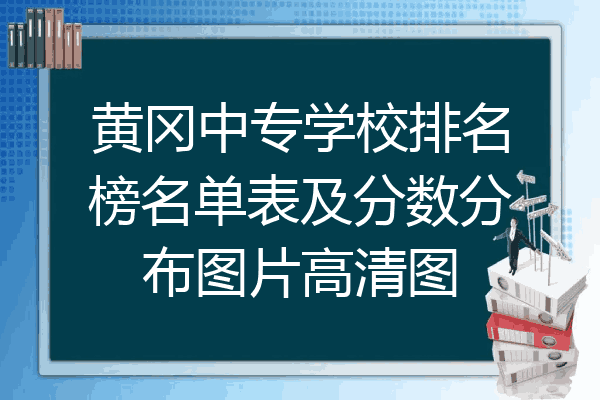 黄冈中专学校排名榜名单表及分数分布图片高清图